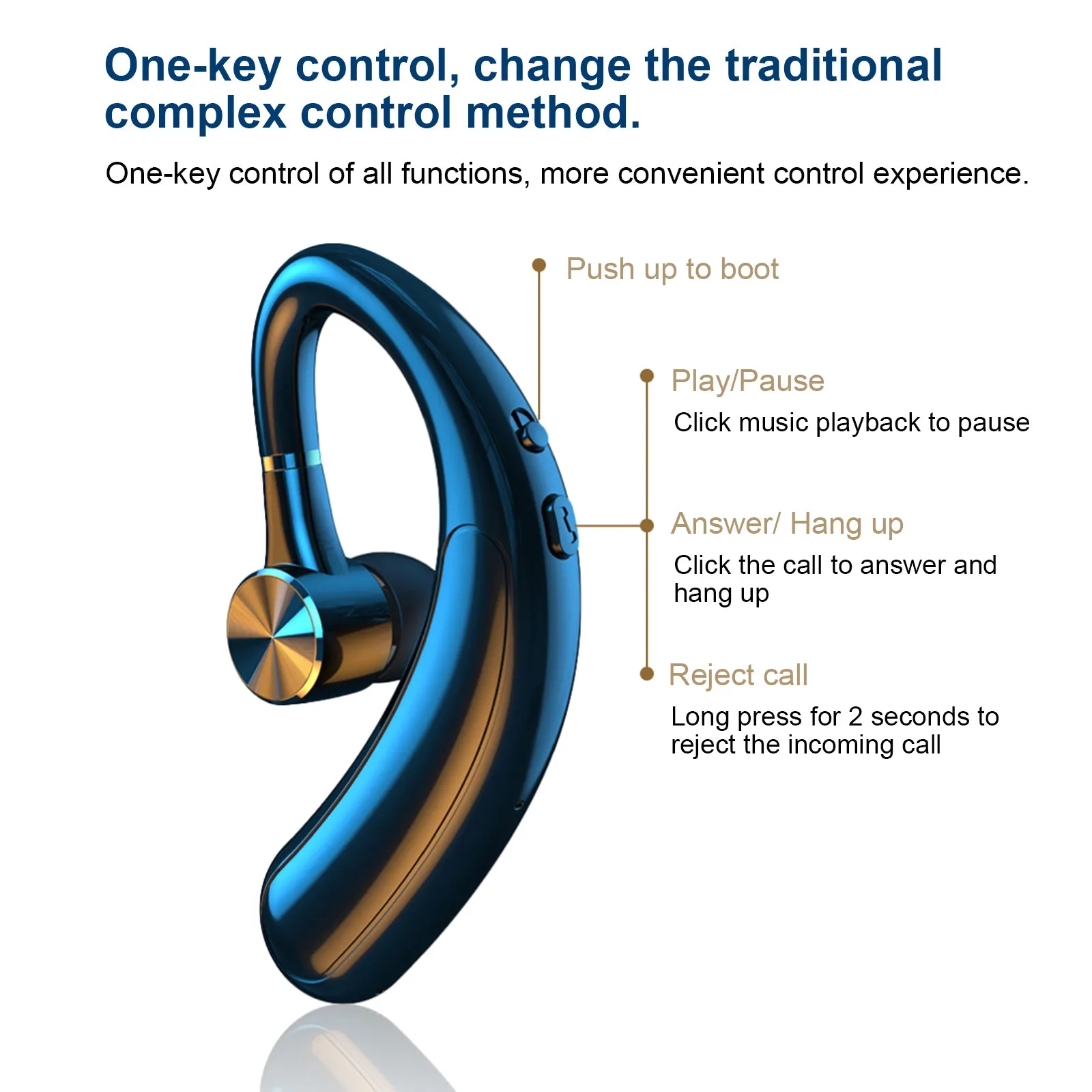 One-key control, change the traditional complex control method.

One-key control of all functions, more convenient control experience.

Push up to boot

Play/Pause

Click music playback to pause

Answer/ Hang up

Click the call to answer and hang up

Reject call

Long press for 2 seconds to reject the incoming call